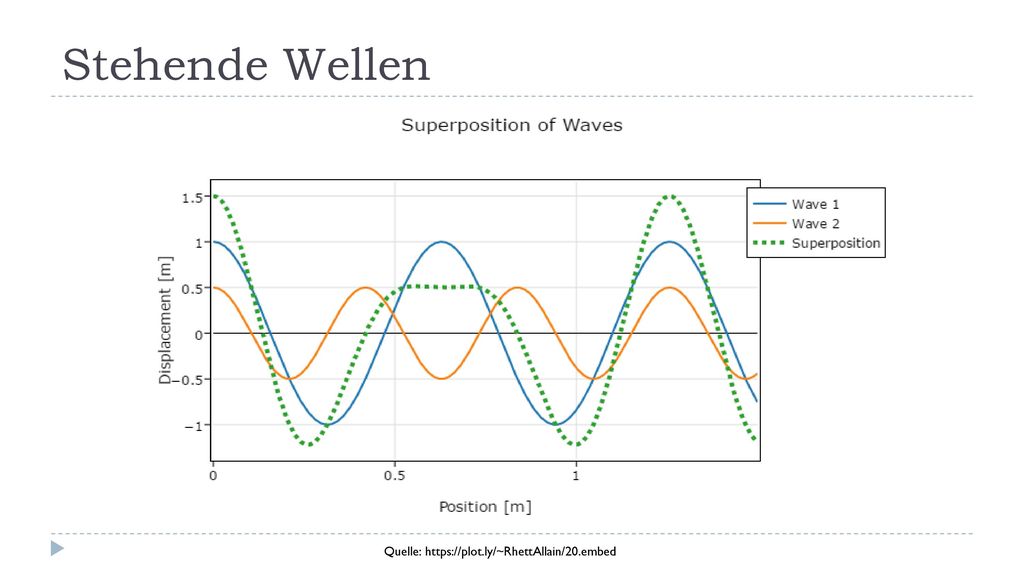 Stehende Wellen

Superposition of Waves

Wave 1
Wave 2
Superposition

Displacement [m]

1.5
1
0.5
0
−0.5
−1

0
0.5
1

Position [m]

Quelle: https://plot.ly/~RhettAllain/20.embed